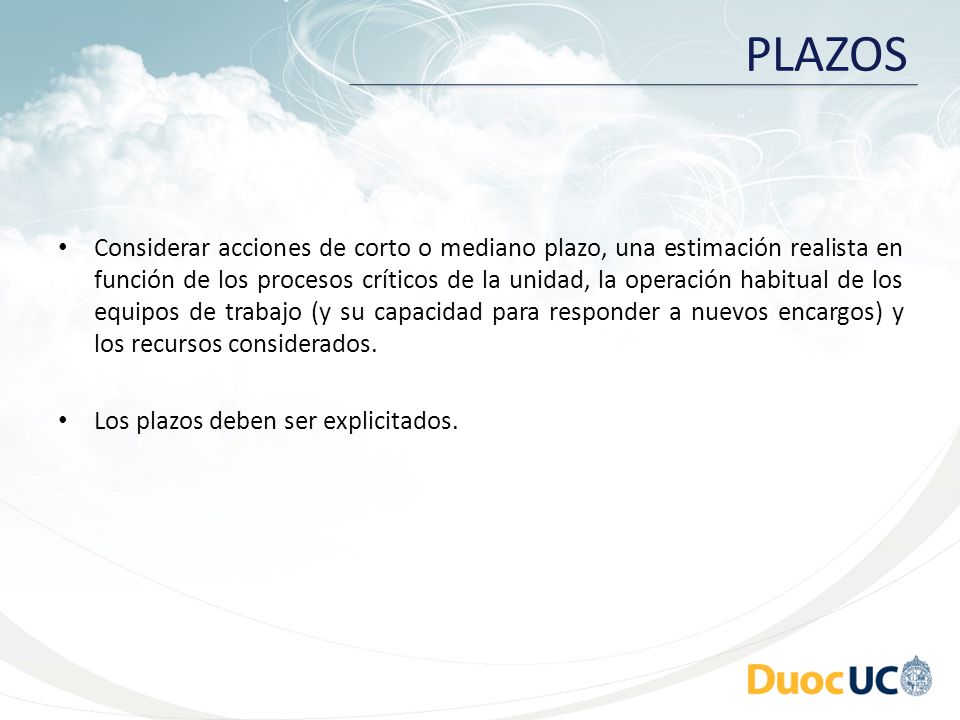 PLAZOS

• Considerar acciones de corto o mediano plazo, una estimación realista en función de los procesos críticos de la unidad, la operación habitual de los equipos de trabajo (y su capacidad para responder a nuevos encargos) y los recursos considerados.

• Los plazos deben ser explicitados.

DuocUC